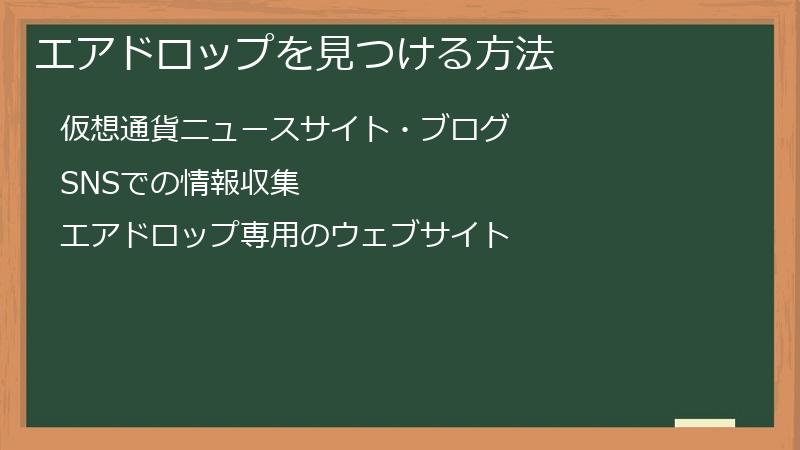 エアドロップを見つける方法

仮想通貨ニュースサイト・ブログ

SNSでの情報収集

エアドロップ専用のウェブサイト